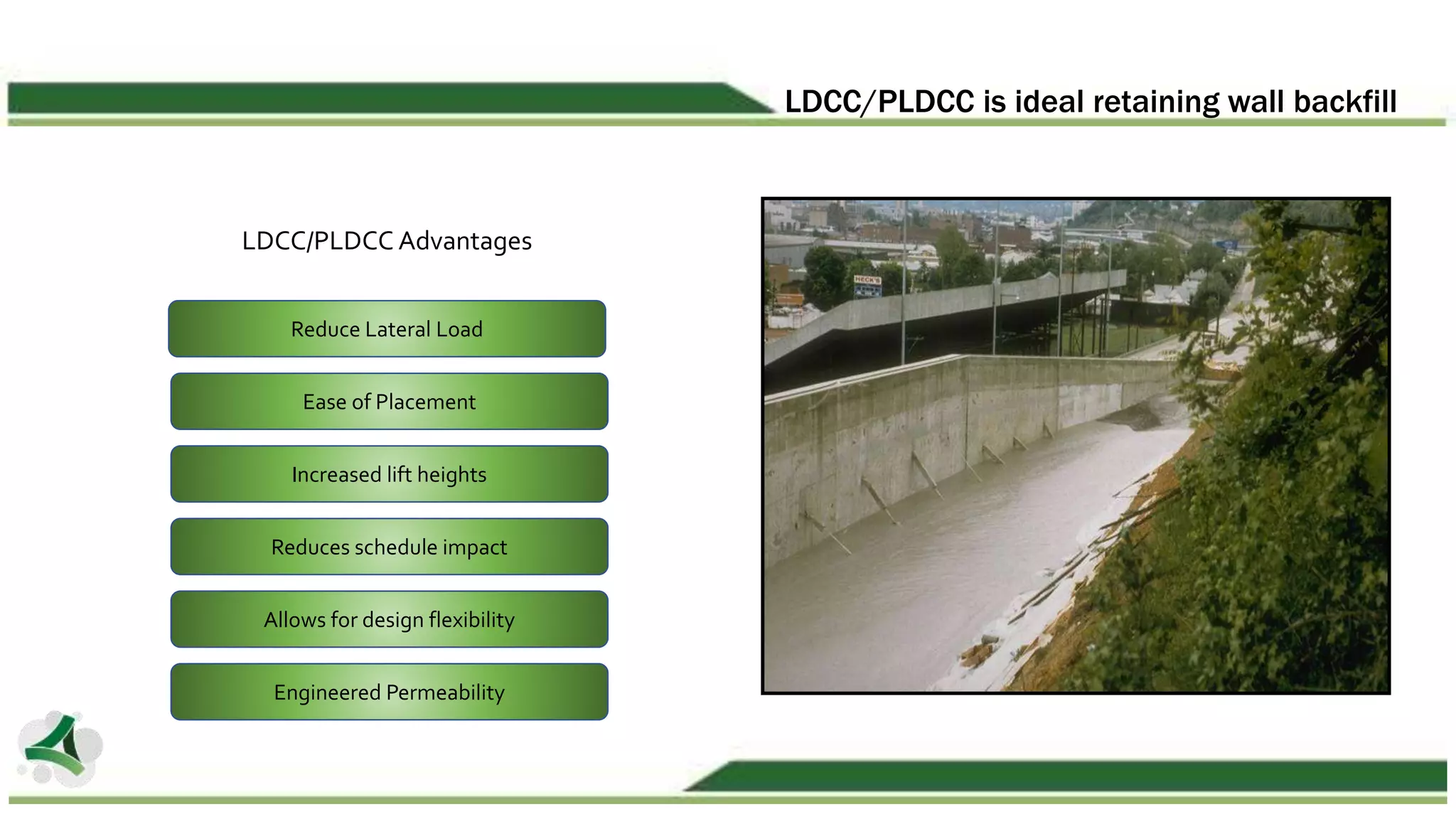 LDCC/PLDCC is ideal retaining wall backfill

LDCC/PLDCC Advantages

Reduce Lateral Load

Ease of Placement

Increased lift heights

Reduces schedule impact

Allows for design flexibility

Engineered Permeability

HECK'S